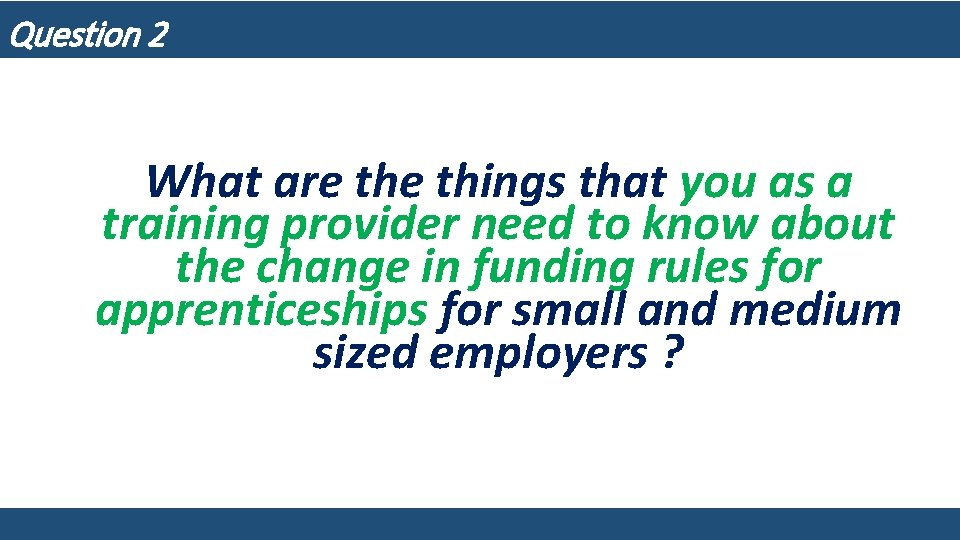 Question 2

What are the things that you as a training provider need to know about the change in funding rules for apprenticeships for small and medium sized employers ?